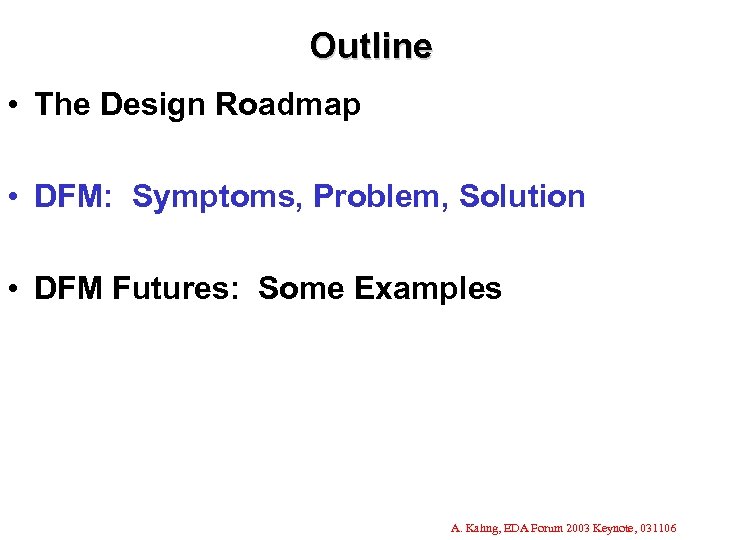 Outline

• The Design Roadmap

• DFM: Symptoms, Problem, Solution

• DFM Futures: Some Examples

A. Kahng, EDA Forum 2003 Keynote, 031106